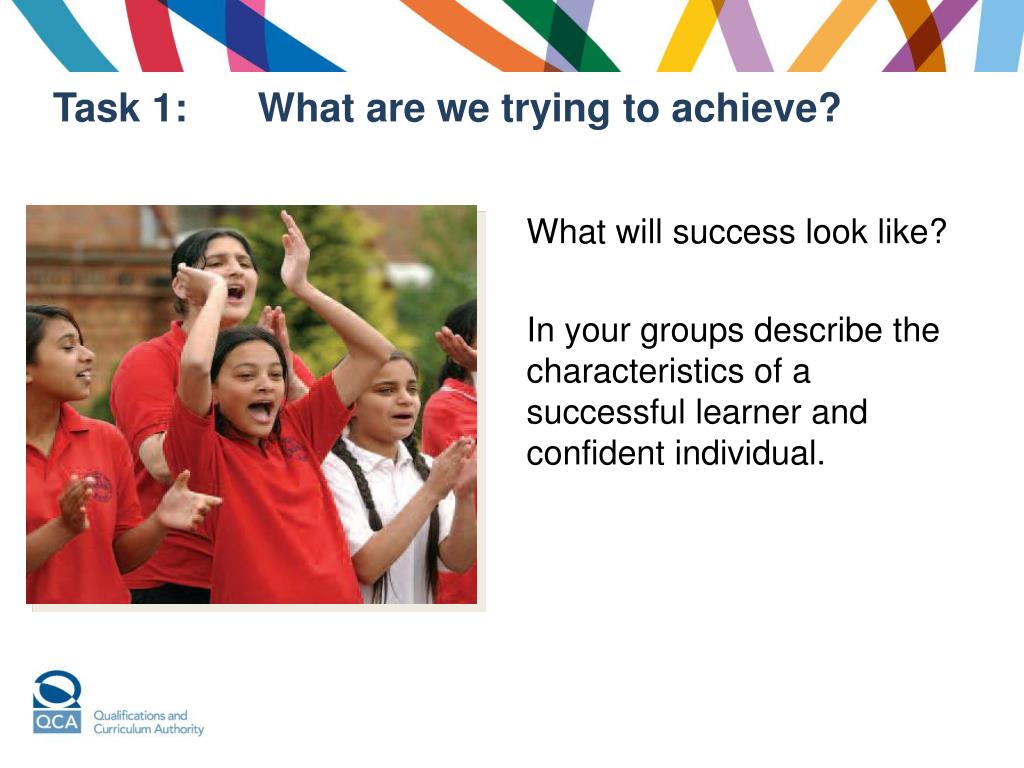 Task 1: What are we trying to achieve?

What will success look like?

In your groups describe the characteristics of a successful learner and confident individual.

QCA Qualifications and Curriculum Authority